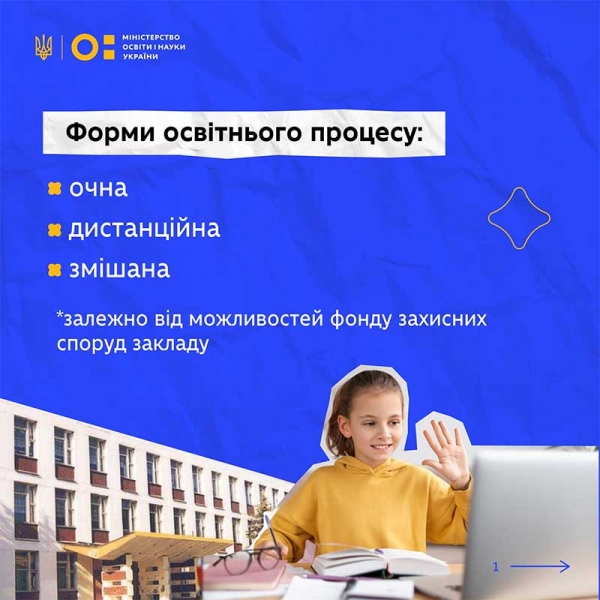 МІНІСТЕРСТВО ОСВІТИ І НАУКИ УКРАЇНИ

Форми освітнього процесу:

очна

дистанційна

змішана

*залежно від можливостей фонду захисних споруд закладу

1